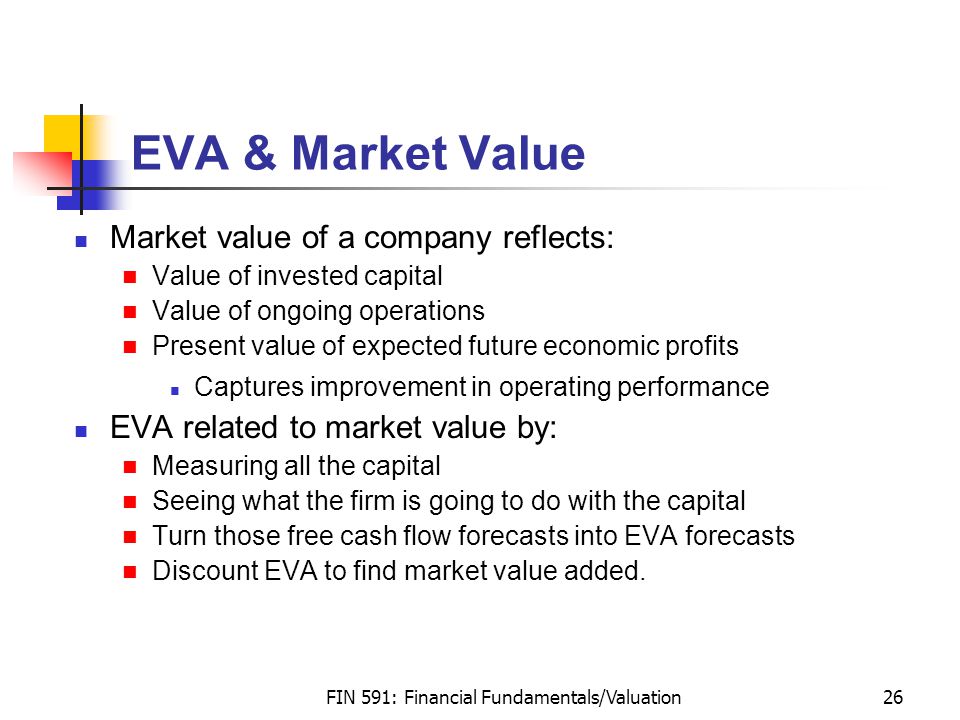 EVA & Market Value

Market value of a company reflects:
Value of invested capital
Value of ongoing operations
Present value of expected future economic profits
Captures improvement in operating performance

EVA related to market value by:
Measuring all the capital
Seeing what the firm is going to do with the capital
Turn those free cash flow forecasts into EVA forecasts
Discount EVA to find market value added.

FIN 591: Financial Fundamentals/Valuation

26